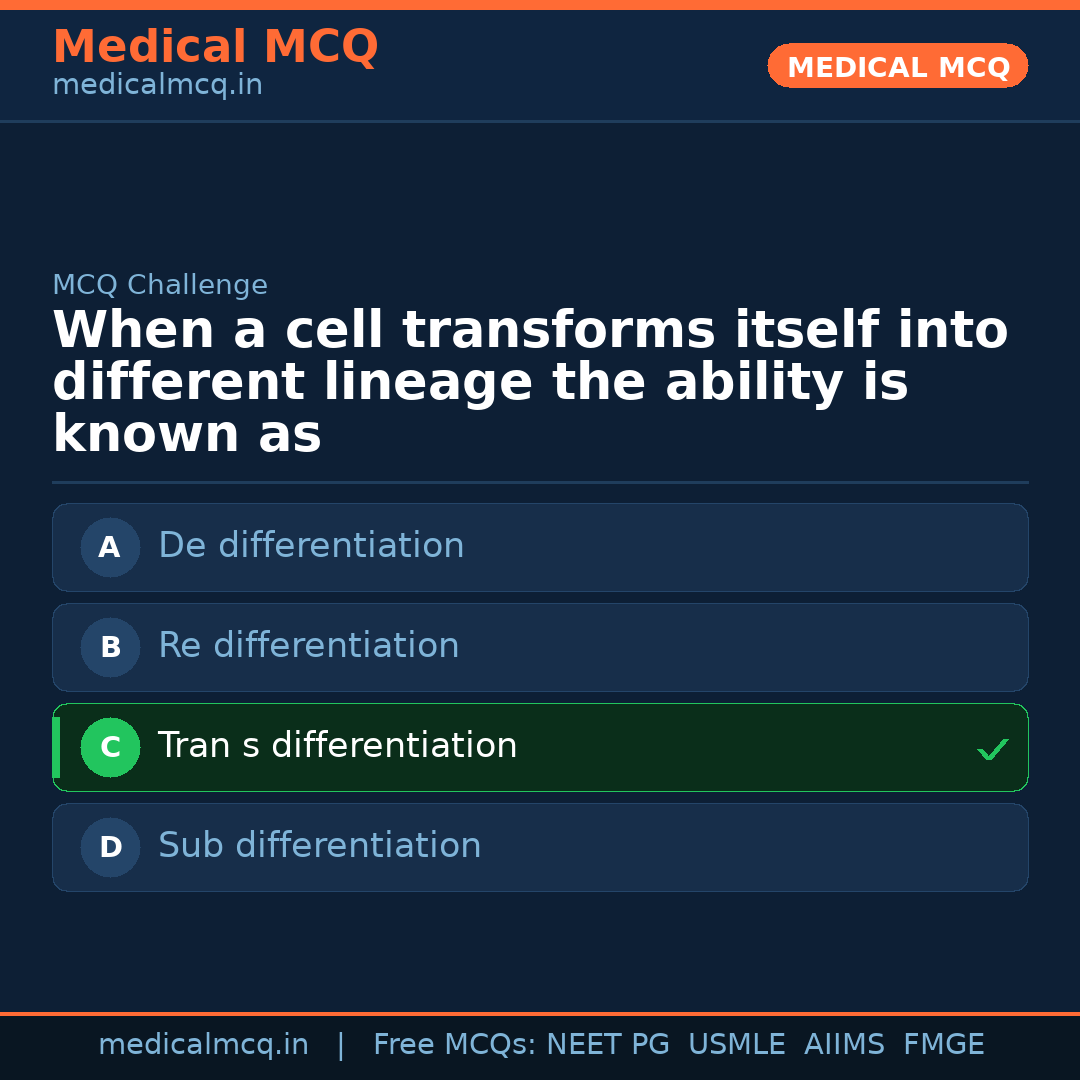 Medical MCQ
medicalmcq.in

MEDICAL MCQ

MCQ Challenge

When a cell transforms itself into different lineage the ability is known as

A De differentiation

B Re differentiation

C Tran s differentiation ✓

D Sub differentiation

medicalmcq.in | Free MCQs: NEET PG USMLE AIIMS FMGE